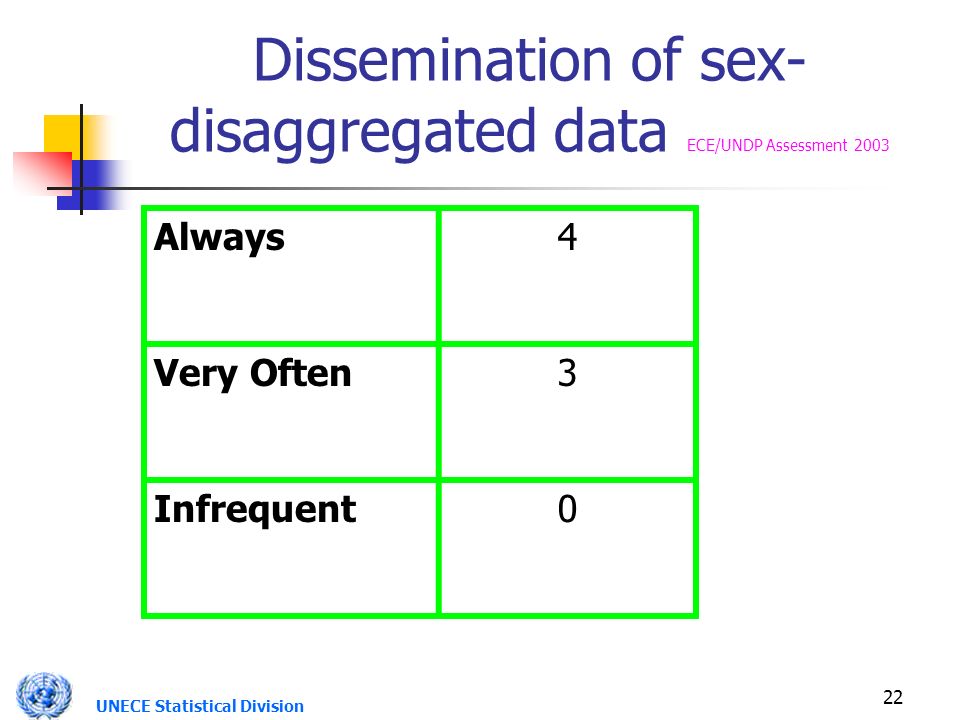 Dissemination of sex-disaggregated data ECE/UNDP Assessment 2003

| Always | 4 |
|---|---|
| Very Often | 3 |
| Infrequent | 0 |

UNECE Statistical Division

22